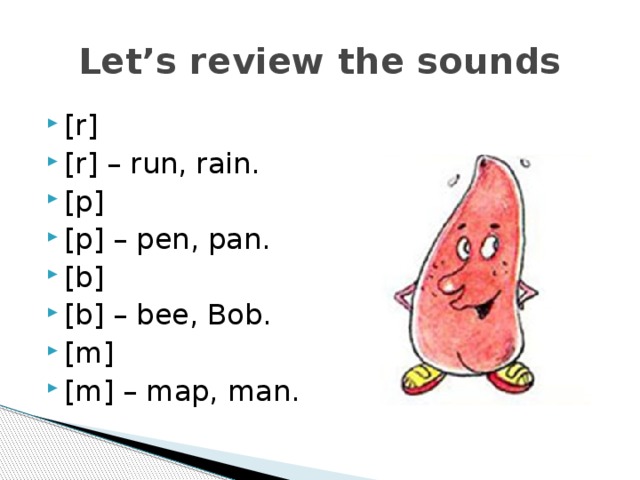 Let’s review the sounds

[r]
[r] – run, rain.
[p]
[p] – pen, pan.
[b]
[b] – bee, Bob.
[m]
[m] – map, man.